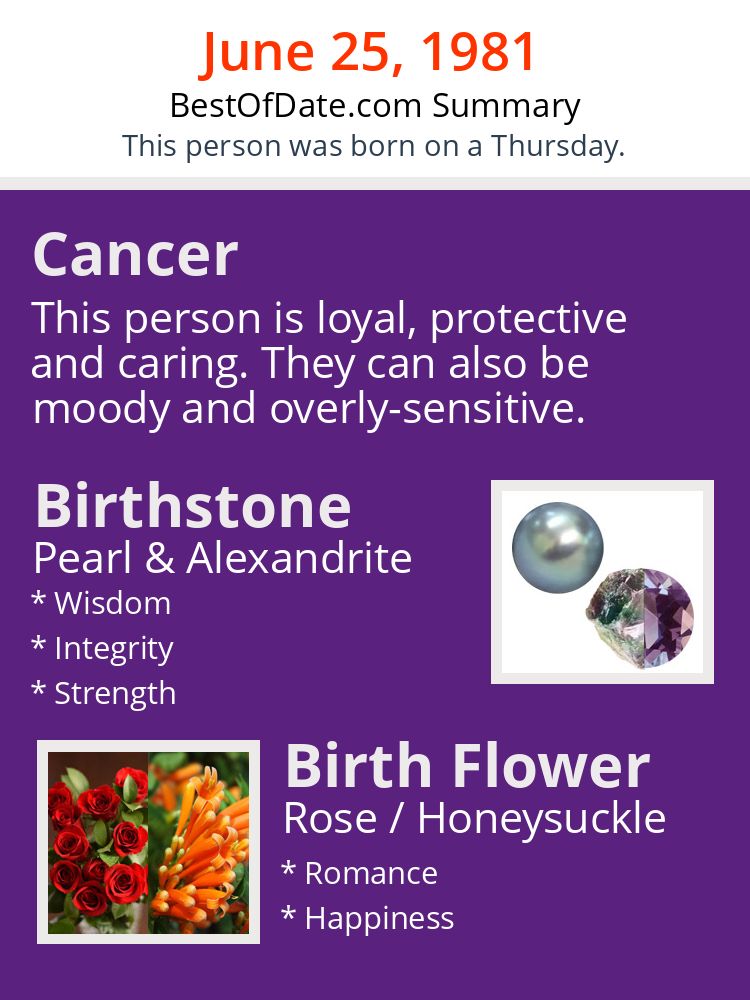 June 25, 1981
BestOfDate.com Summary
This person was born on a Thursday.

Cancer
This person is loyal, protective and caring. They can also be moody and overly-sensitive.

Birthstone
Pearl & Alexandrite
* Wisdom
* Integrity
* Strength

Birth Flower
Rose / Honeysuckle
* Romance
* Happiness